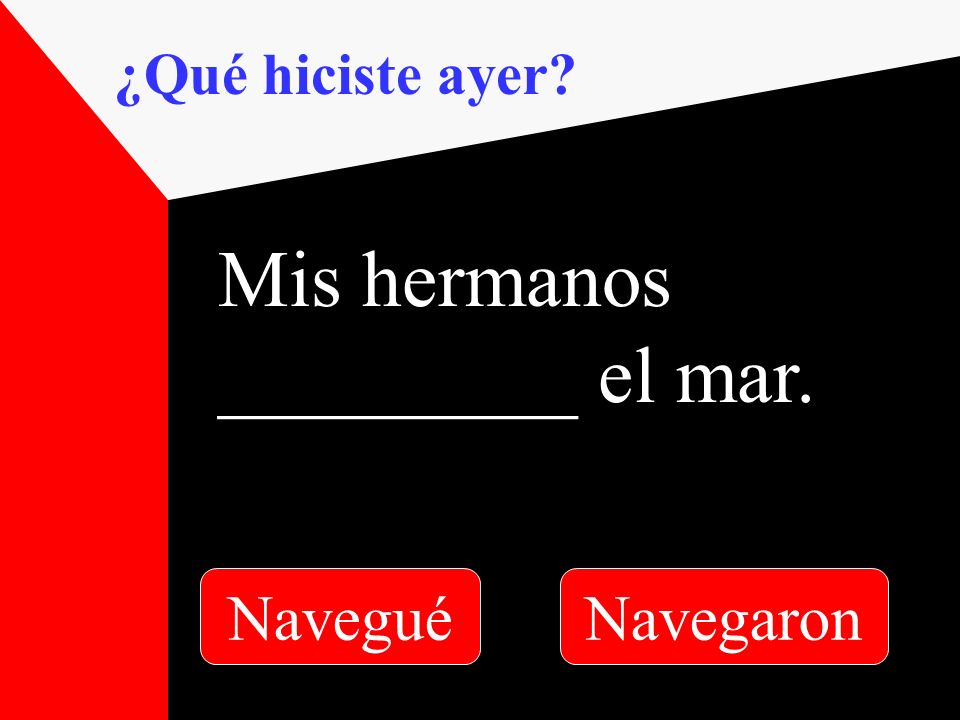 ¿Qué hiciste ayer?

Mis hermanos __________ el mar.

Navegué

Navegaron